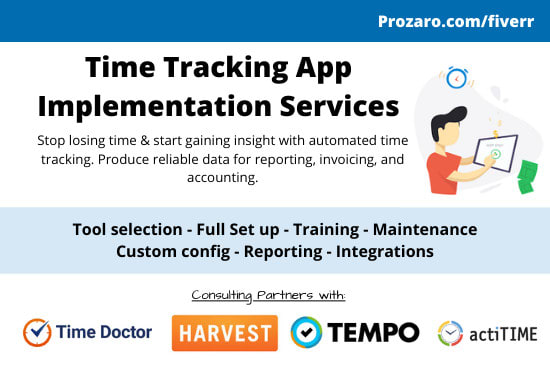 Prozaro.com/fiverr

Time Tracking App Implementation Services

Stop losing time & start gaining insight with automated time tracking. Produce reliable data for reporting, invoicing, and accounting.

Tool selection - Full Set up - Training - Maintenance
Custom config - Reporting - Integrations

Consulting Partners with:

Time Doctor HARVEST TEMPO actiTIME